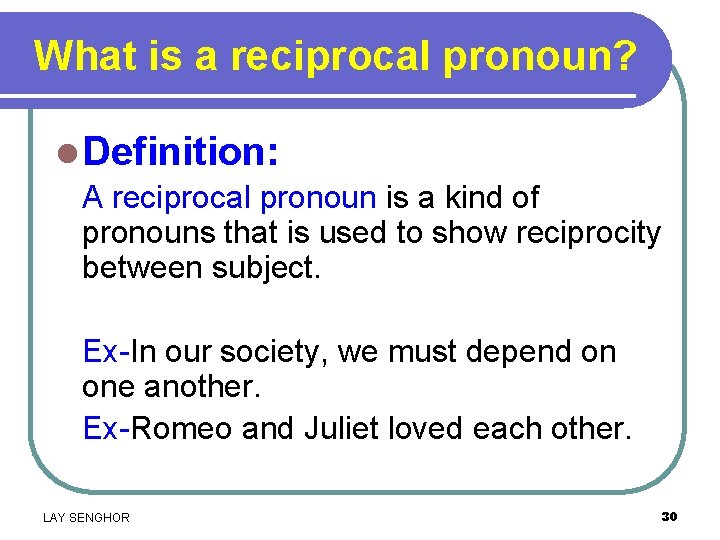 What is a reciprocal pronoun?

Definition:

A reciprocal pronoun is a kind of pronouns that is used to show reciprocity between subject.

Ex-In our society, we must depend on one another.

Ex-Romeo and Juliet loved each other.

LAY SENGHOR

30